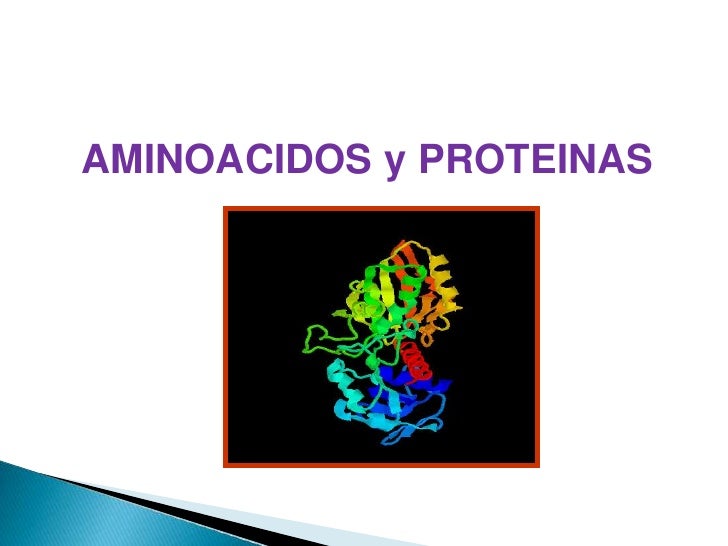 AMINOACIDOS y PROTEINAS